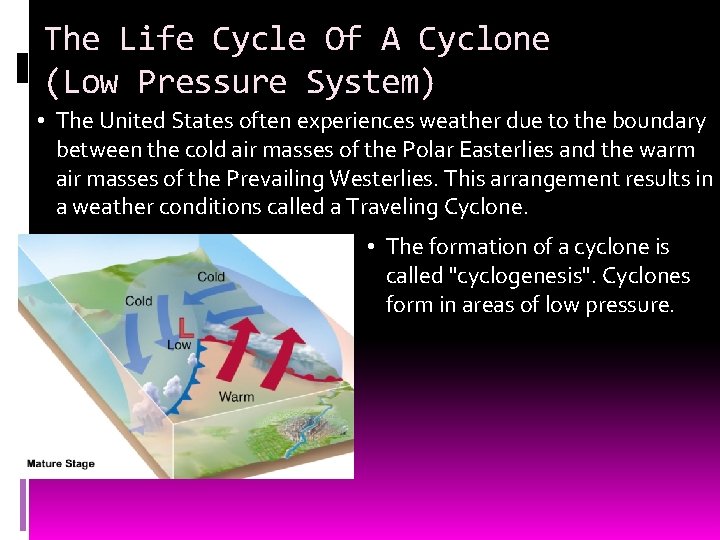 The Life Cycle Of A Cyclone (Low Pressure System)

• The United States often experiences weather due to the boundary between the cold air masses of the Polar Easterlies and the warm air masses of the Prevailing Westerlies. This arrangement results in a weather conditions called a Traveling Cyclone.

Cold
Cold
L
Low
Warm
Mature Stage

• The formation of a cyclone is called "cyclogenesis". Cyclones form in areas of low pressure.